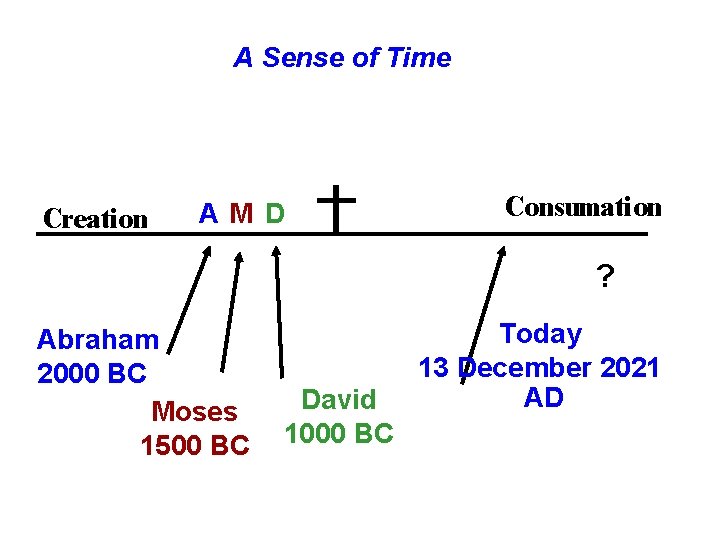 A Sense of Time

Creation

A M D

Consumation

?

Abraham
2000 BC

Moses
1500 BC

David
1000 BC

Today
13 December 2021
AD